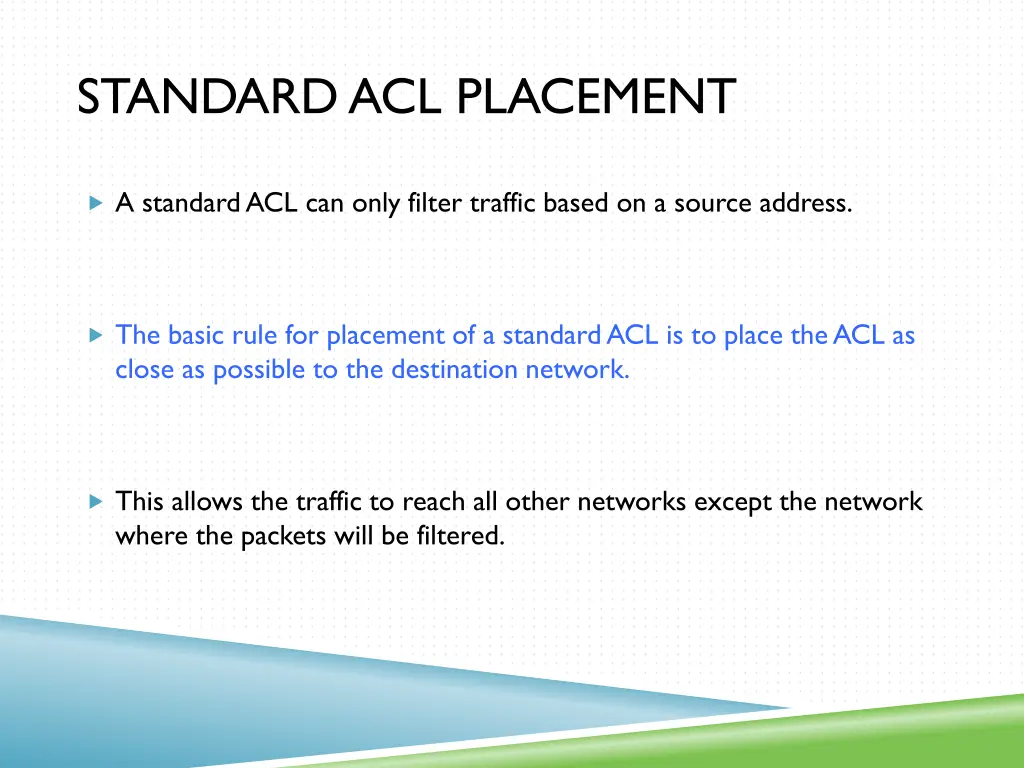 STANDARD ACL PLACEMENT

A standard ACL can only filter traffic based on a source address.

The basic rule for placement of a standard ACL is to place the ACL as close as possible to the destination network.

This allows the traffic to reach all other networks except the network where the packets will be filtered.